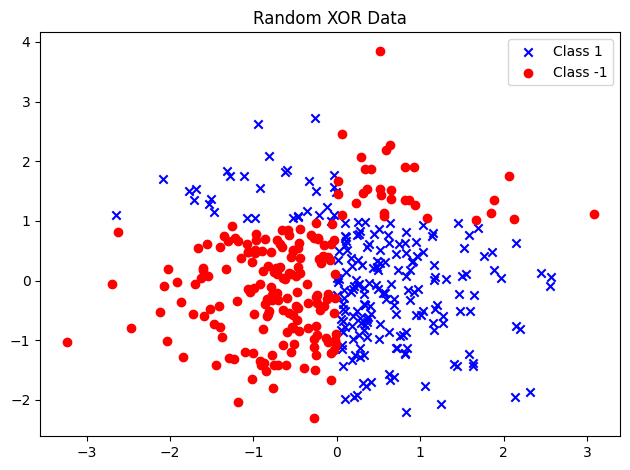 Random XOR Data

Class 1
Class -1

4
3
2
1
0
−1
−2

−3
−2
−1
0
1
2
3